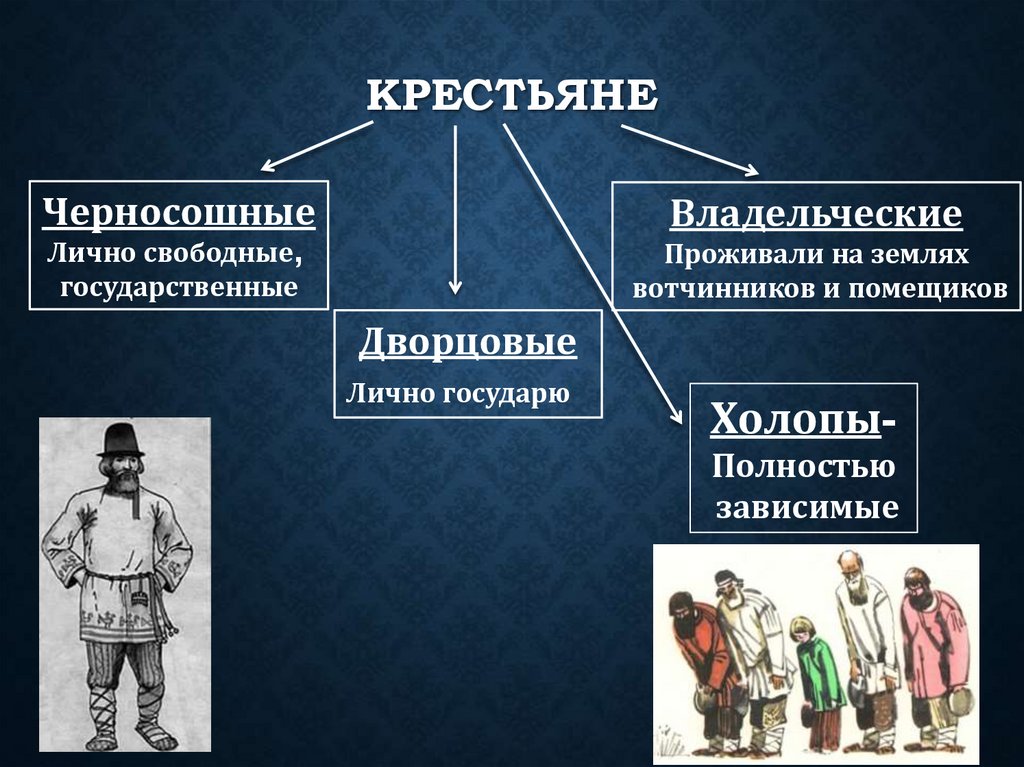 КРЕСТЬЯНЕ

Черносошные
Лично свободные, государственные

Дворцовые
Лично государю

Владельческие
Проживали на землях вотчинников и помещиков

Холопы-
Полностью зависимые